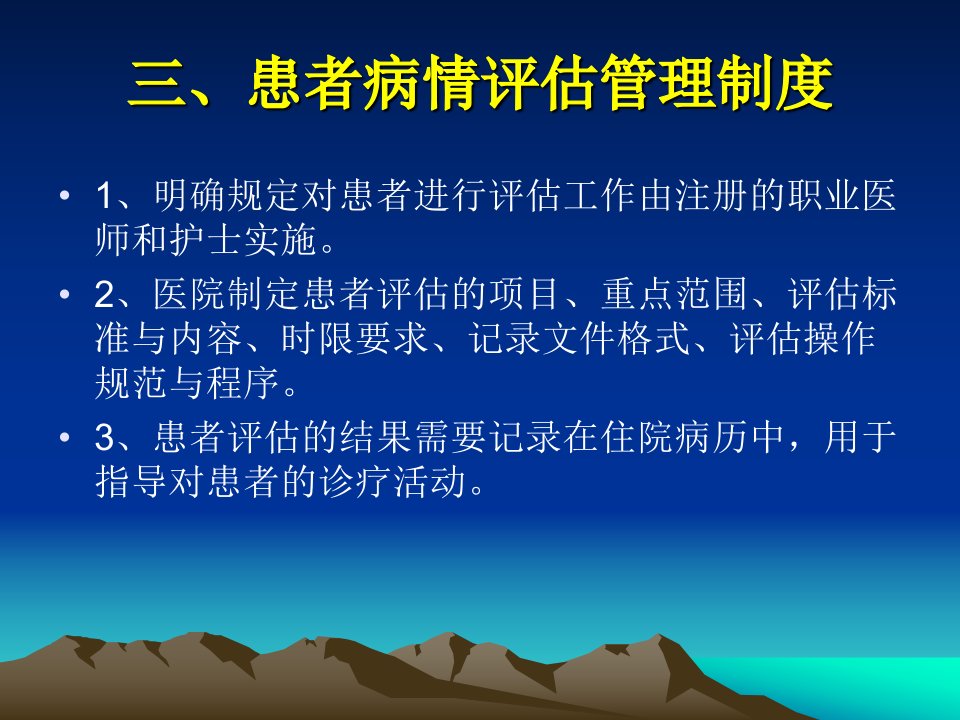 三、患者病情评估管理制度

• 1、明确规定对患者进行评估工作由注册的职业医师和护士实施。

• 2、医院制定患者评估的项目、重点范围、评估标准与内容、时限要求、记录文件格式、评估操作规范与程序。

• 3、患者评估的结果需要记录在住院病历中，用于指导对患者的诊疗活动。